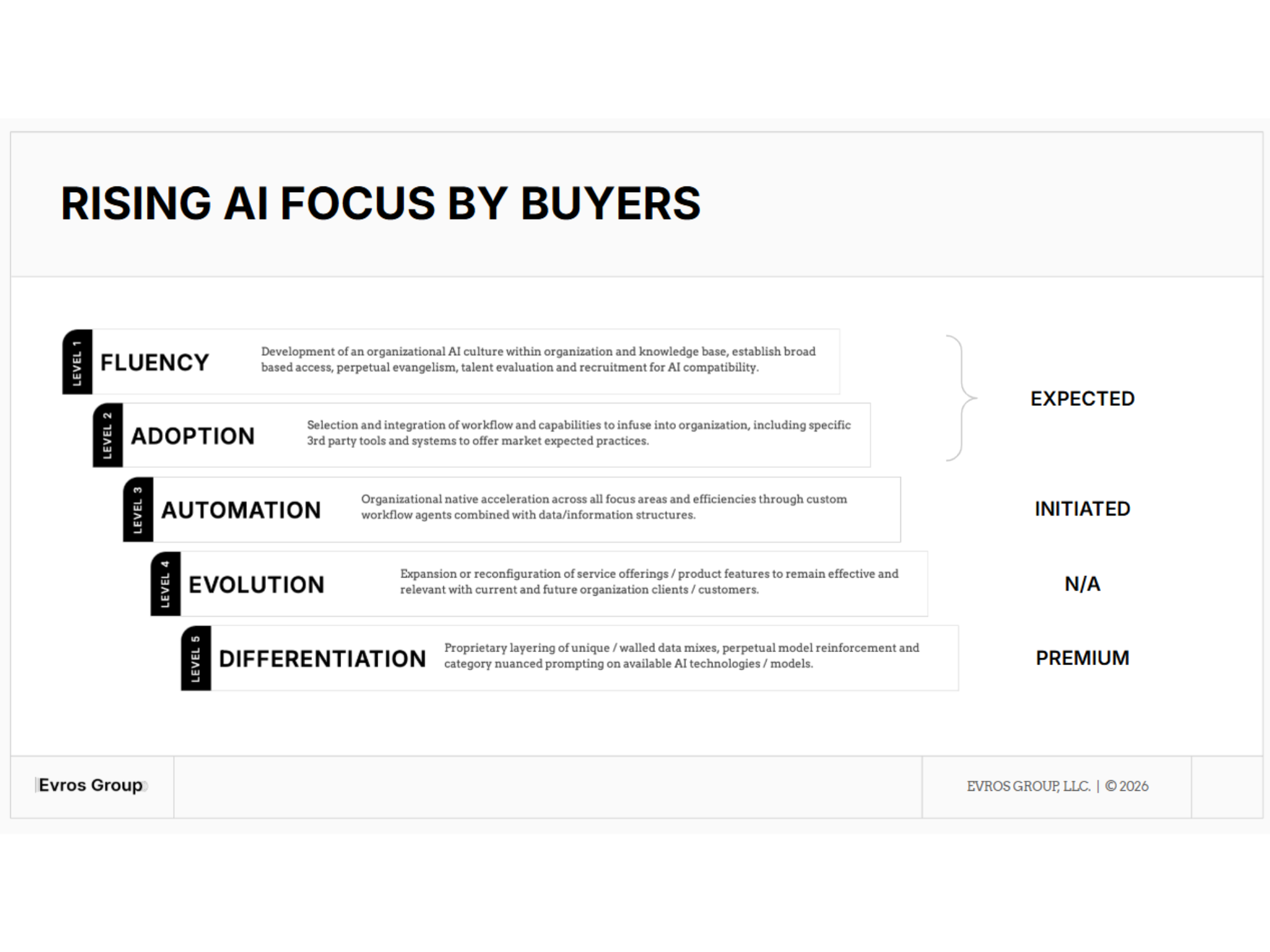 RISING AI FOCUS BY BUYERS

LEVEL 1 FLUENCY Development of an organizational AI culture within organization and knowledge base, establish broad based access, perpetual evangelism, talent evaluation and recruitment for AI compatibility.

LEVEL 2 ADOPTION Selection and integration of workflow and capabilities to infuse into organization, including specific 3rd party tools and systems to offer market expected practices.

EXPECTED

LEVEL 3 AUTOMATION Organizational native acceleration across all focus areas and efficiencies through custom workflow agents combined with data/information structures.

INITIATED

LEVEL 4 EVOLUTION Expansion or reconfiguration of service offerings / product features to remain effective and relevant with current and future organization clients / customers.

N/A

LEVEL 5 DIFFERENTIATION Proprietary layering of unique / walled data mixes, perpetual model reinforcement and category nuanced prompting on available AI technologies / models.

PREMIUM

Evros Group

EVROS GROUP, LLC. | © 2026